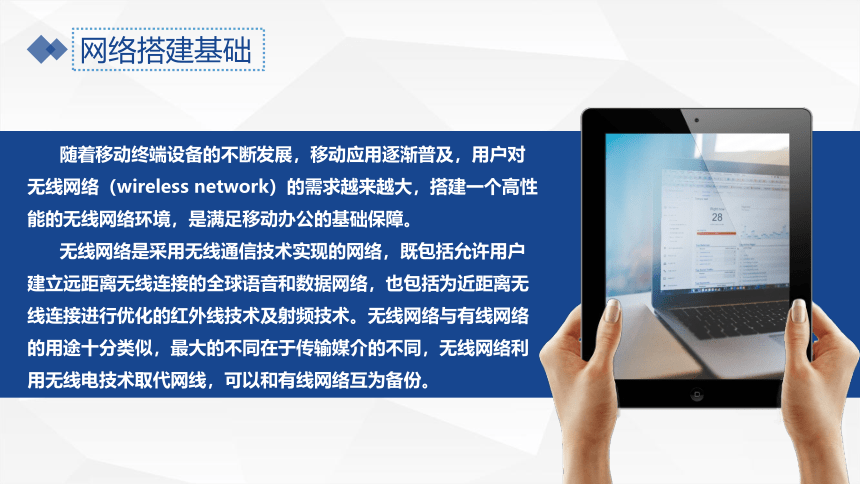 网络搭建基础

随着移动终端设备的不断发展，移动应用逐渐普及，用户对无线网络（wireless network）的需求越来越大，搭建一个高性能的无线网络环境，是满足移动办公的基础保障。

无线网络是采用无线通信技术实现的网络，既包括允许用户建立远距离无线连接的全球语音和数据网络，也包括为近距离无线连接进行优化的红外线技术及射频技术。无线网络与有线网络的用途十分类似，最大的不同在于传输媒介的不同，无线网络利用无线电技术取代网线，可以和有线网络互为备份。

28